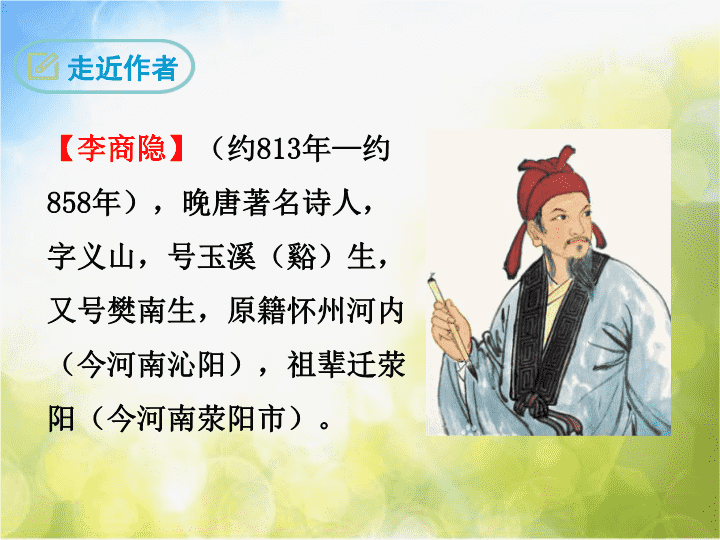 走近作者

【李商隐】（约813年—约858年），晚唐著名诗人，字义山，号玉溪（谿）生，又号樊南生，原籍怀州河内（今河南沁阳），祖辈迁荥阳（今河南荥阳市）。